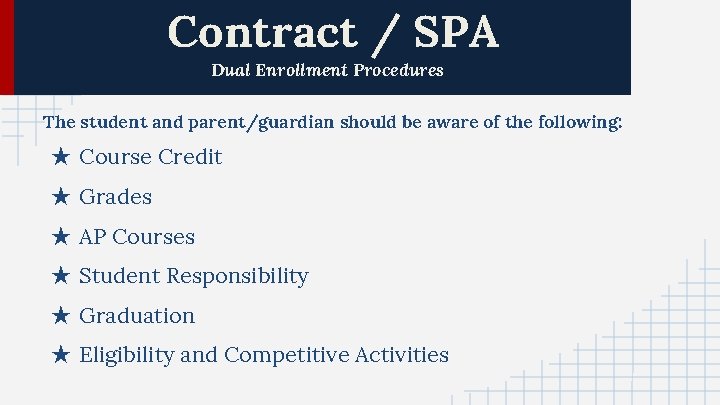 Contract / SPA
Dual Enrollment Procedures

The student and parent/guardian should be aware of the following:

★ Course Credit
★ Grades
★ AP Courses
★ Student Responsibility
★ Graduation
★ Eligibility and Competitive Activities